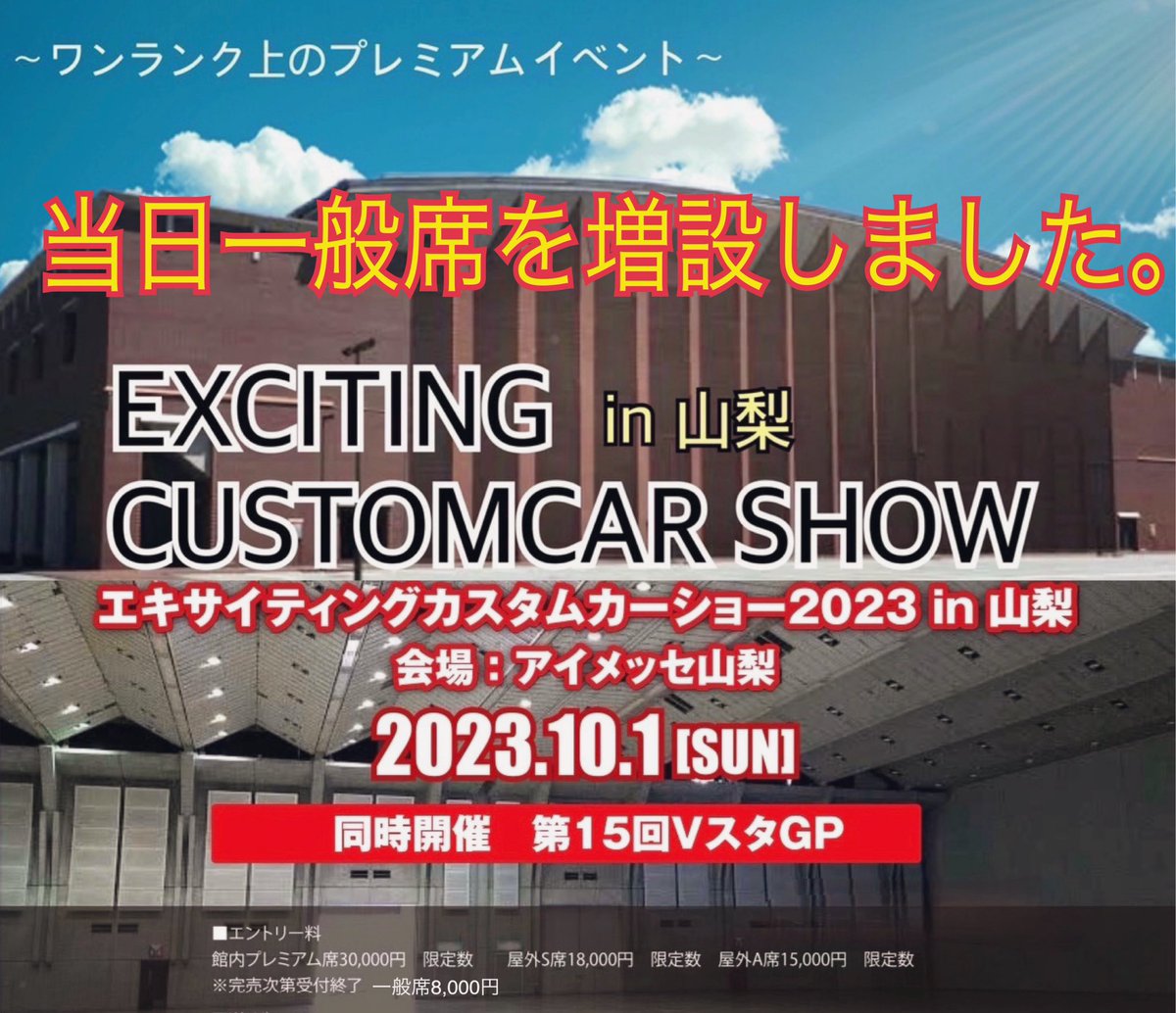 ~ワンランク上のプレミアムイベント~

当日一般席を増設しました。

EXCITING in 山梨
CUSTOMCAR SHOW

エキサイティングカスタムカーショー2023 in 山梨
会場：アイメッセ山梨
2023.10.1 [SUN]

同時開催　第15回VスタGP

■エントリー料
館内プレミアム席30,000円　限定数　屋外S席18,000円　限定数　屋外A席15,000円　限定数
※完売次第受付終了　一般席8,000円